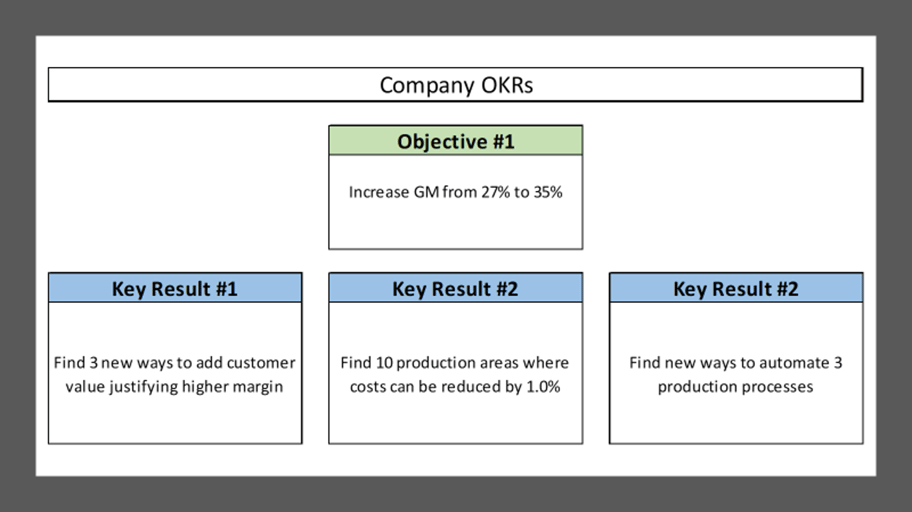 Company OKRs

Objective #1

Increase GM from 27% to 35%

Key Result #1

Find 3 new ways to add customer value justifying higher margin

Key Result #2

Find 10 production areas where costs can be reduced by 1.0%

Key Result #2

Find new ways to automate 3 production processes